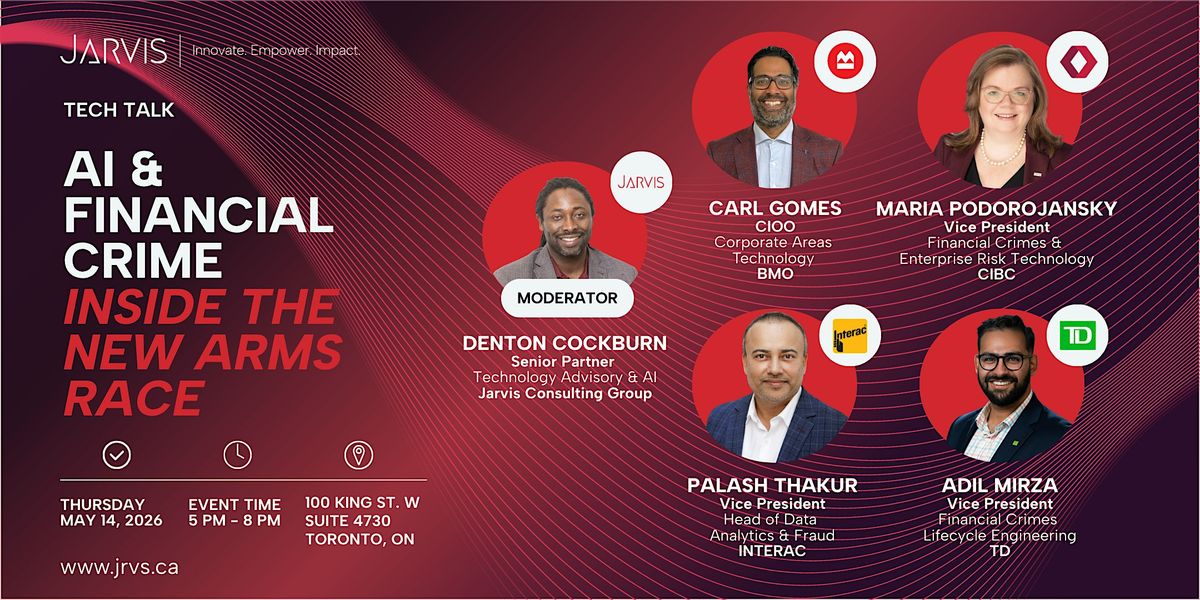 JARVIS | Innovate. Empower. Impact.

TECH TALK

AI & FINANCIAL CRIME

INSIDE THE NEW ARMS RACE

THURSDAY
MAY 14, 2026

EVENT TIME
5 PM - 8 PM

100 KING ST. W
SUITE 4730
TORONTO, ON

www.jrvs.ca

JARVIS

MODERATOR

DENTON COCKBURN
Senior Partner
Technology Advisory & AI
Jarvis Consulting Group

CARL GOMES
CIOO
Corporate Areas
Technology
BMO

MARIA PODOROJANSKY
Vice President
Financial Crimes &
Enterprise Risk Technology
CIBC

Interac

PALASH THAKUR
Vice President
Head of Data
Analytics & Fraud
INTERAC

TD

ADIL MIRZA
Vice President
Financial Crimes
Lifecycle Engineering
TD